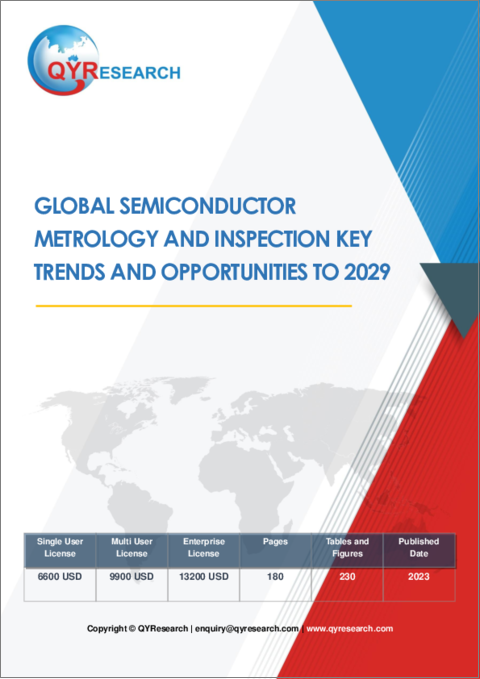 QYRESEARCH

GLOBAL SEMICONDUCTOR METROLOGY AND INSPECTION KEY TRENDS AND OPPORTUNITIES TO 2029

| Single User License | Multi User License | Enterprise License | Pages | Tables and Figures | Published Date |
|---|---|---|---|---|---|
| 6600 USD | 9900 USD | 13200 USD | 180 | 230 | 2023 |

Copyright © QYResearch | enquiry@qyresearch.com | www.qyresearch.com